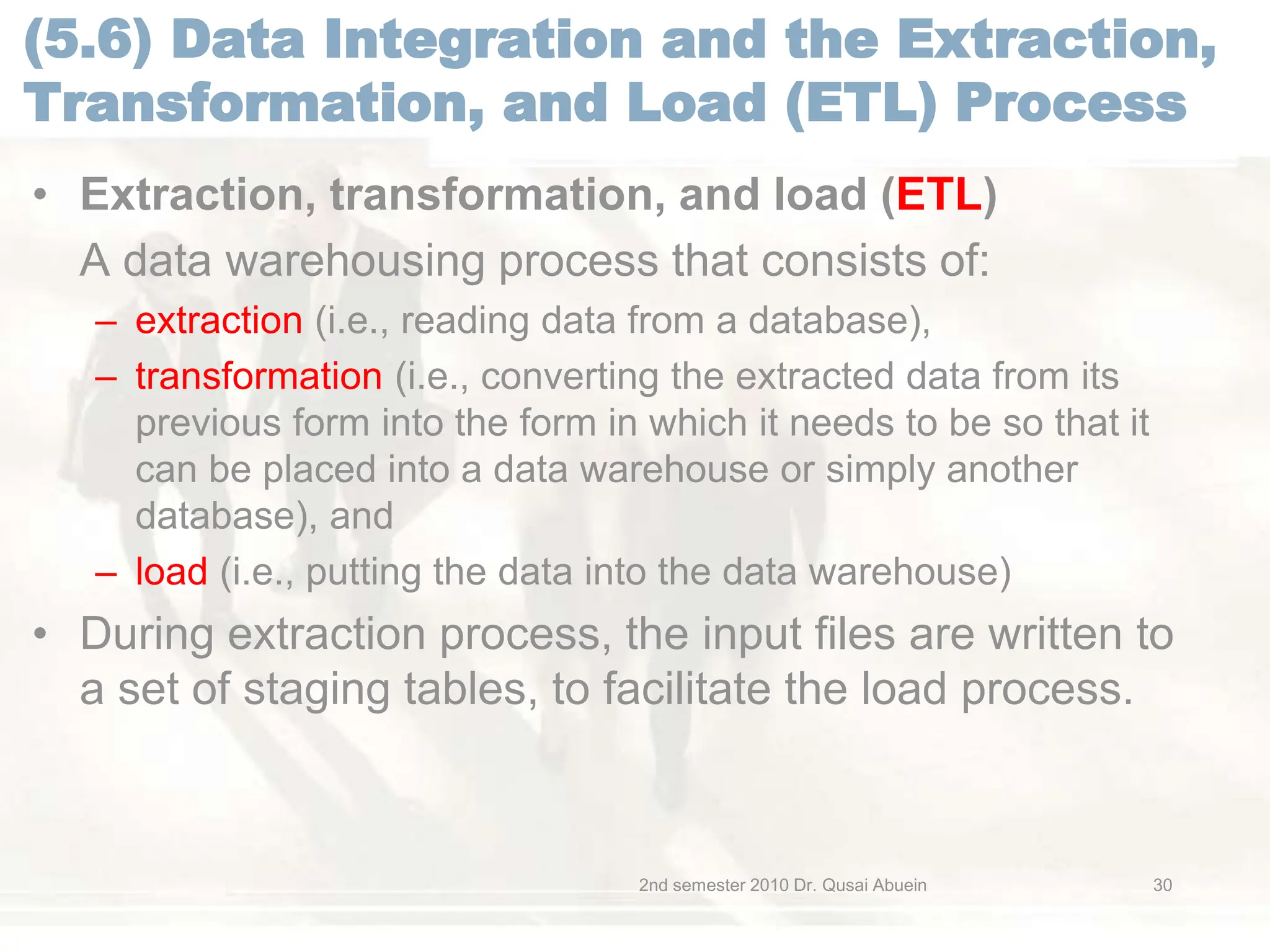 (5.6) Data Integration and the Extraction, Transformation, and Load (ETL) Process

• Extraction, transformation, and load (ETL)

A data warehousing process that consists of:

– extraction (i.e., reading data from a database),

– transformation (i.e., converting the extracted data from its previous form into the form in which it needs to be so that it can be placed into a data warehouse or simply another database), and

– load (i.e., putting the data into the data warehouse)

• During extraction process, the input files are written to a set of staging tables, to facilitate the load process.

2nd semester 2010 Dr. Qusai Abuein

30